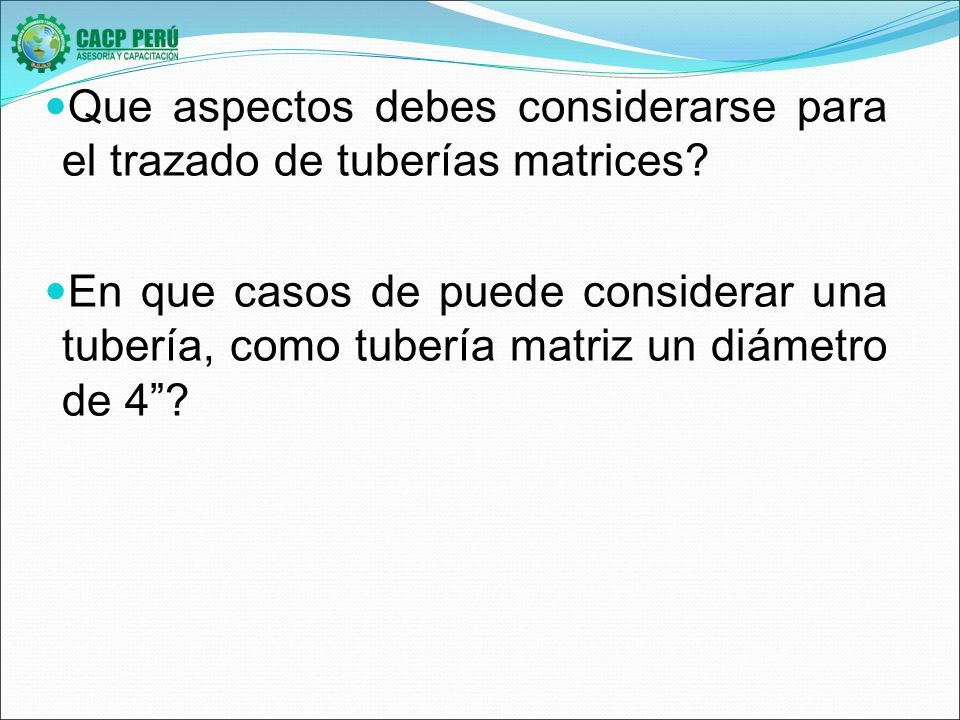 CACP PERÚ
ASESORÍA Y CAPACITACIÓN

Que aspectos debes considerarse para el trazado de tuberías matrices?

En que casos de puede considerar una tubería, como tubería matriz un diámetro de 4”?